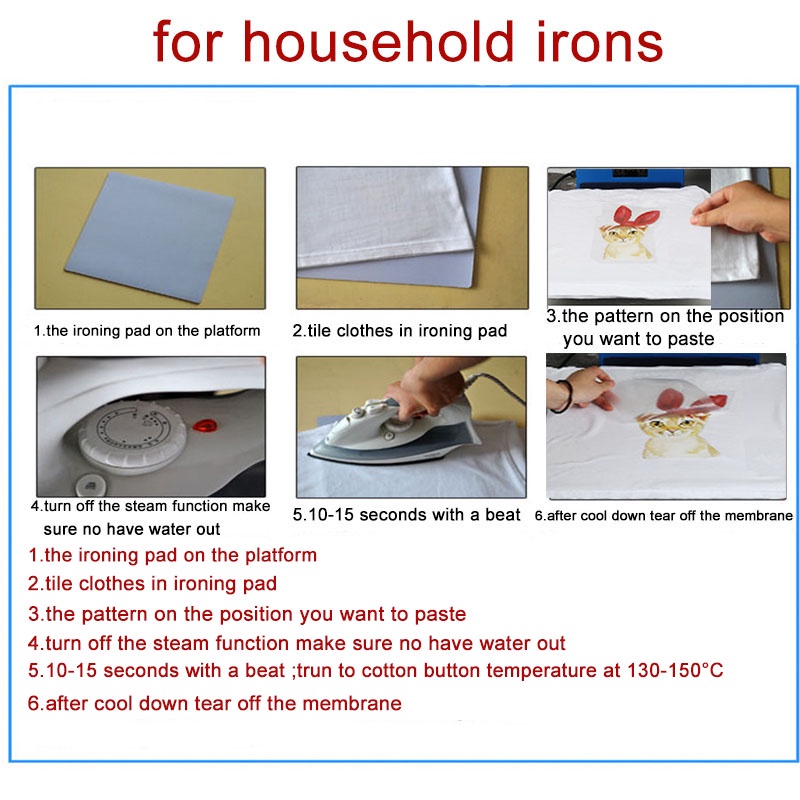 for household irons

1.the ironing pad on the platform

2.tile clothes in ironing pad

3.the pattern on the position you want to paste

4.turn off the steam function make sure no have water out

5.10-15 seconds with a beat

6.after cool down tear off the membrane

1.the ironing pad on the platform
2.tile clothes in ironing pad
3.the pattern on the position you want to paste
4.turn off the steam function make sure no have water out
5.10-15 seconds with a beat ;trun to cotton button temperature at 130-150°C
6.after cool down tear off the membrane